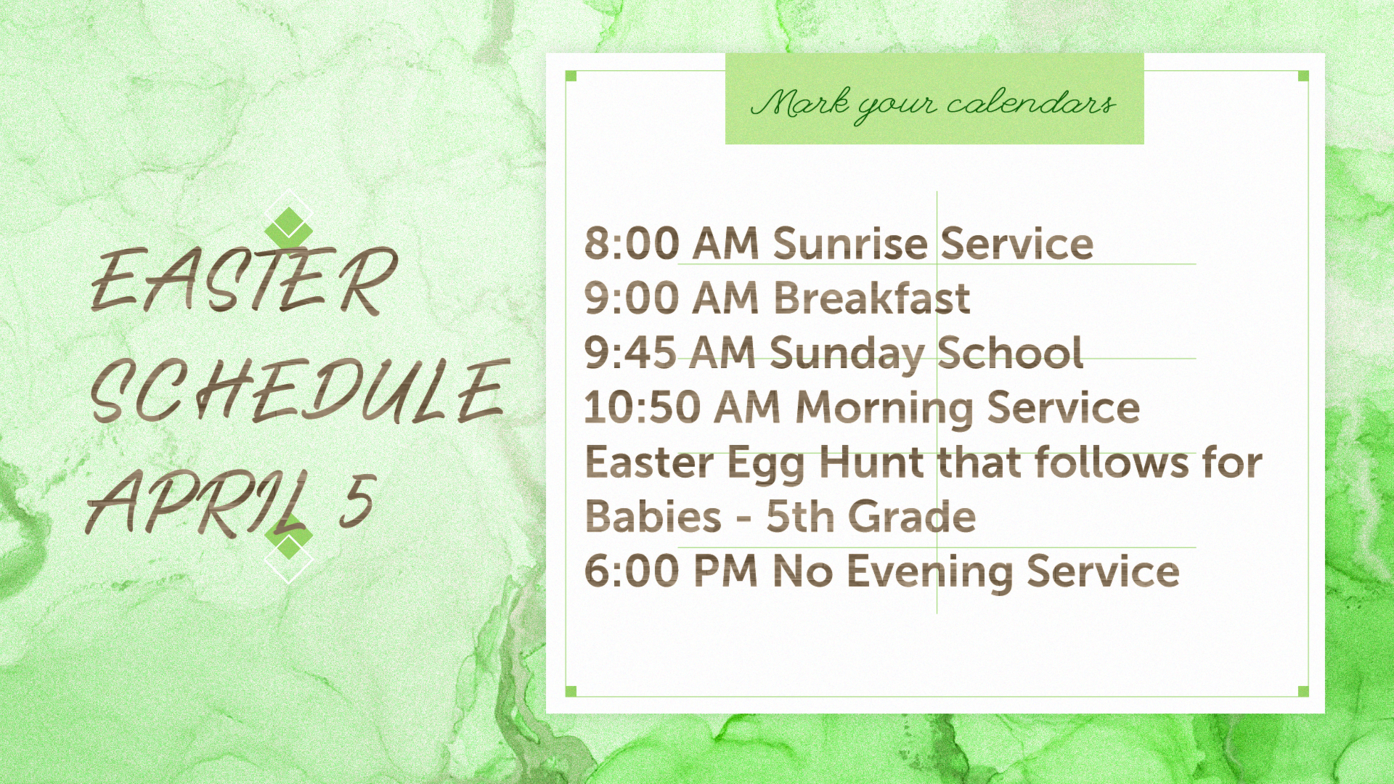 EASTER SCHEDULE APRIL 5

Mark your calendars

8:00 AM Sunrise Service
9:00 AM Breakfast
9:45 AM Sunday School
10:50 AM Morning Service
Easter Egg Hunt that follows for Babies - 5th Grade
6:00 PM No Evening Service